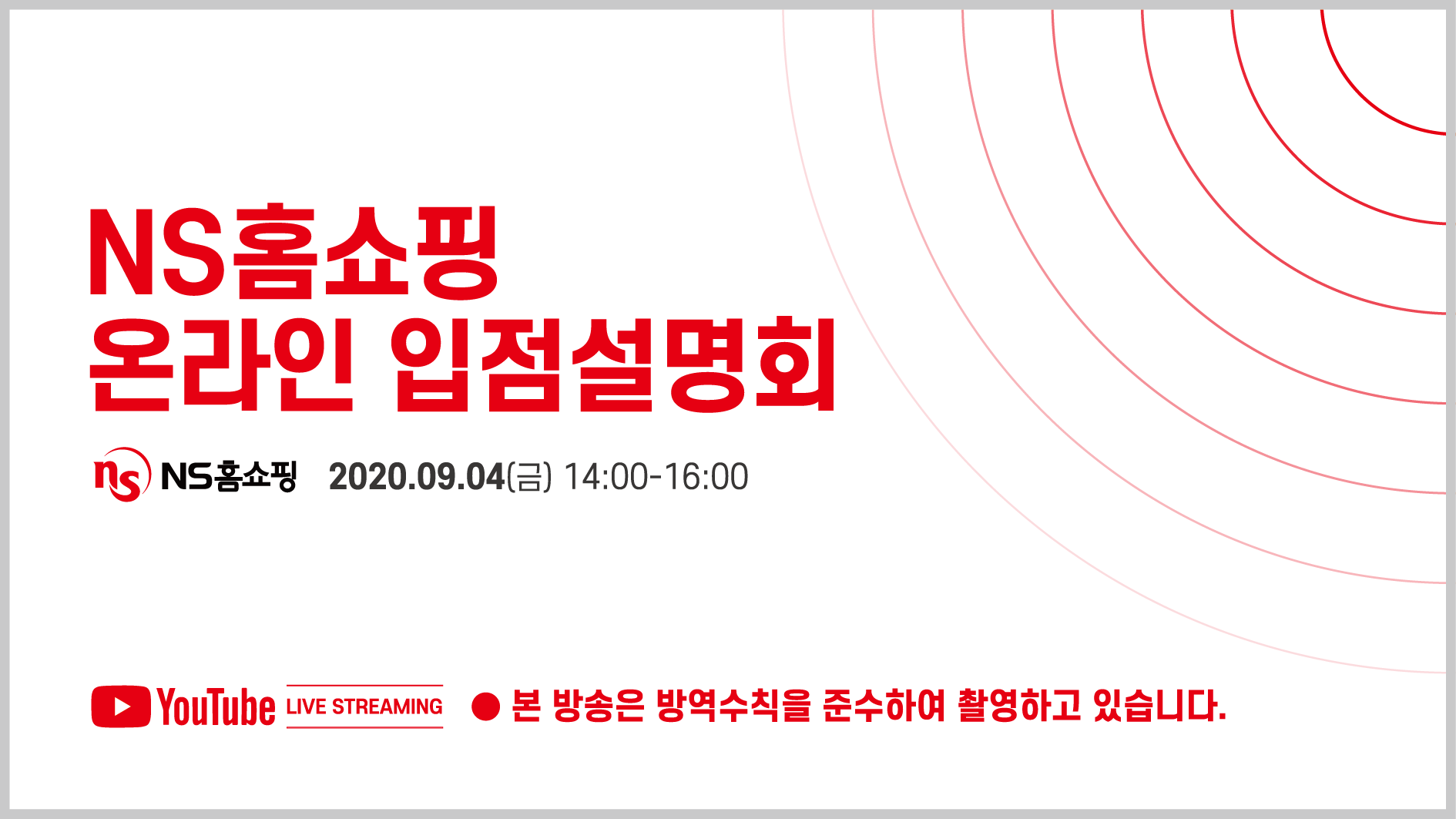 NS홈쇼핑
온라인 입점설명회

ns NS홈쇼핑 2020.09.04(금) 14:00-16:00

YouTube LIVE STREAMING ● 본 방송은 방역수칙을 준수하여 촬영하고 있습니다.